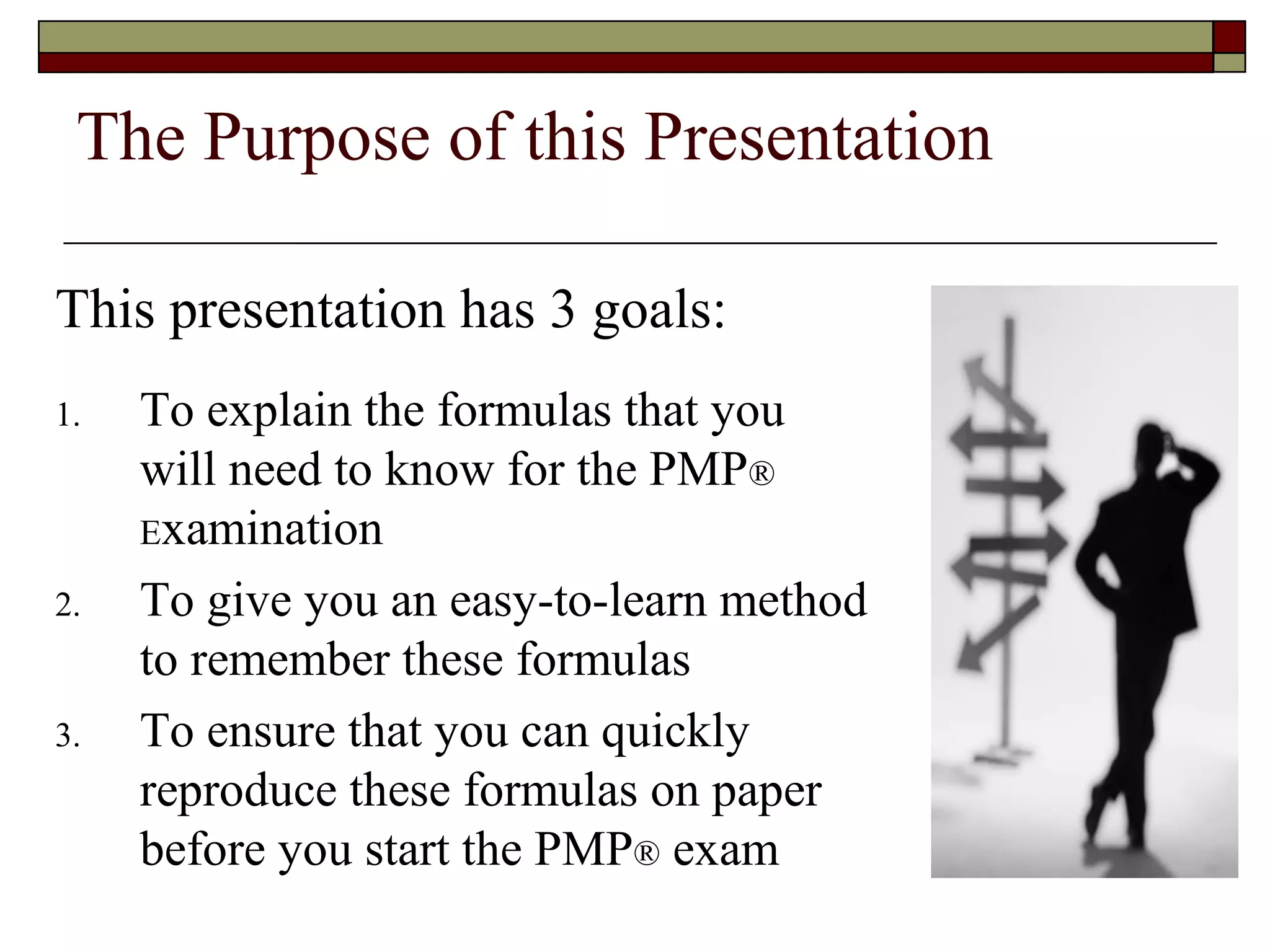 The Purpose of this Presentation

This presentation has 3 goals:

1. To explain the formulas that you will need to know for the PMP® Examination
2. To give you an easy-to-learn method to remember these formulas
3. To ensure that you can quickly reproduce these formulas on paper before you start the PMP® exam